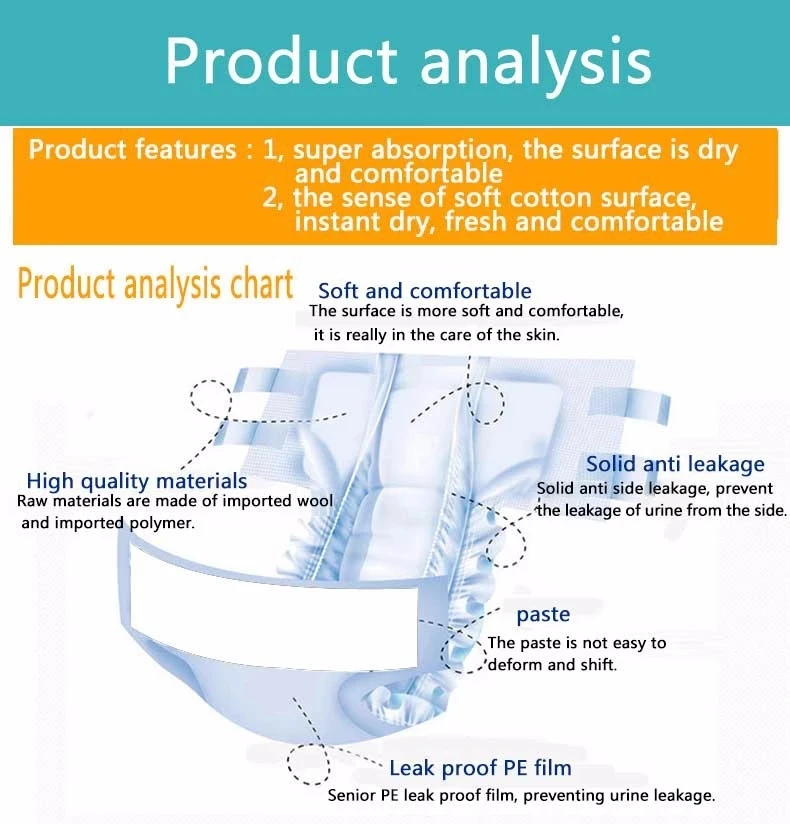 Product analysis

Product features : 1, super absorption, the surface is dry and comfortable
2, the sense of soft cotton surface, instant dry, fresh and comfortable

Product analysis chart

Soft and comfortable
The surface is more soft and comfortable, it is really in the care of the skin.

High quality materials
Raw materials are made of imported wool and imported polymer.

Solid anti leakage
Solid anti side leakage, prevent the leakage of urine from the side.

paste
The paste is not easy to deform and shift.

Leak proof PE film
Senior PE leak proof film, preventing urine leakage.